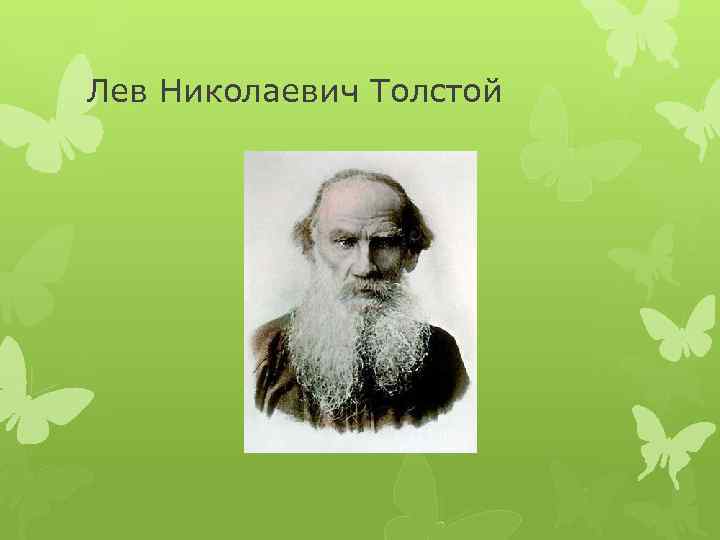 Лев Николаевич Толстой